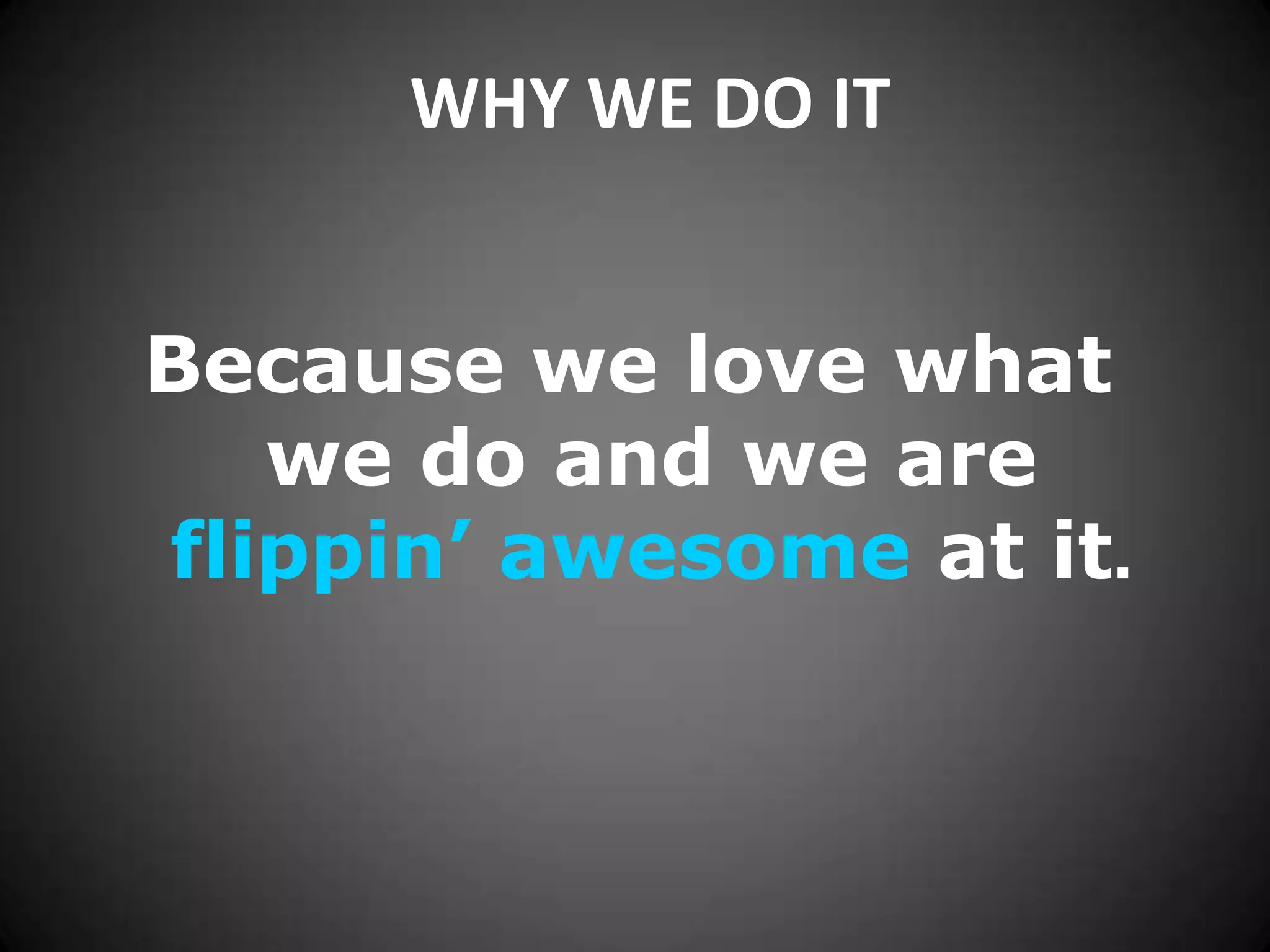 WHY WE DO IT

Because we love what we do and we are flippin’ awesome at it.